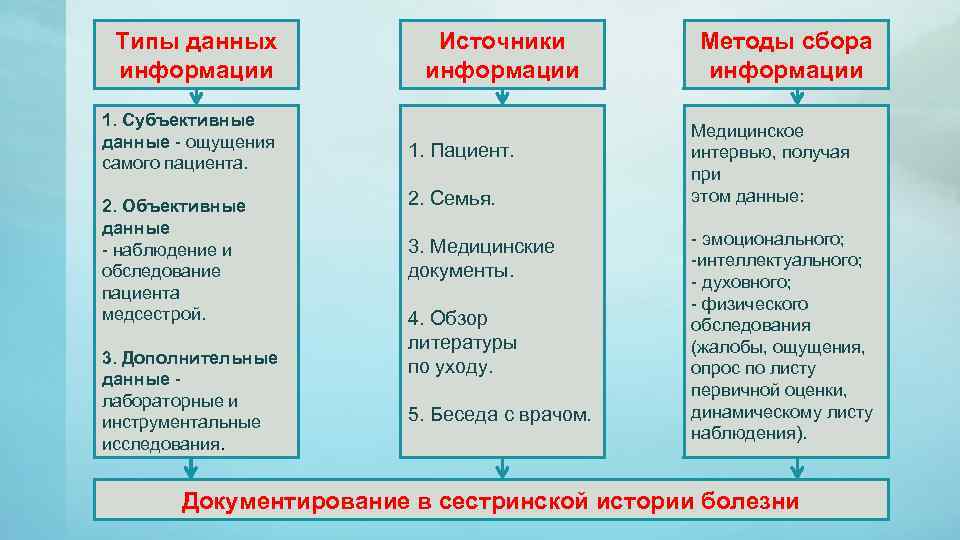 Типы данных информации

1. Субъективные данные - ощущения самого пациента.

2. Объективные данные
- наблюдение и обследование пациента медсестрой.

3. Дополнительные данные - лабораторные и инструментальные исследования.

Источники информации

1. Пациент.

2. Семья.

3. Медицинские документы.

4. Обзор литературы по уходу.

5. Беседа с врачом.

Методы сбора информации

Медицинское интервью, получая при этом данные:

- эмоционального;
-интеллектуального;
- духовного;
- физического обследования (жалобы, ощущения, опрос по листу первичной оценки, динамическому листу наблюдения).

Документирование в сестринской истории болезни